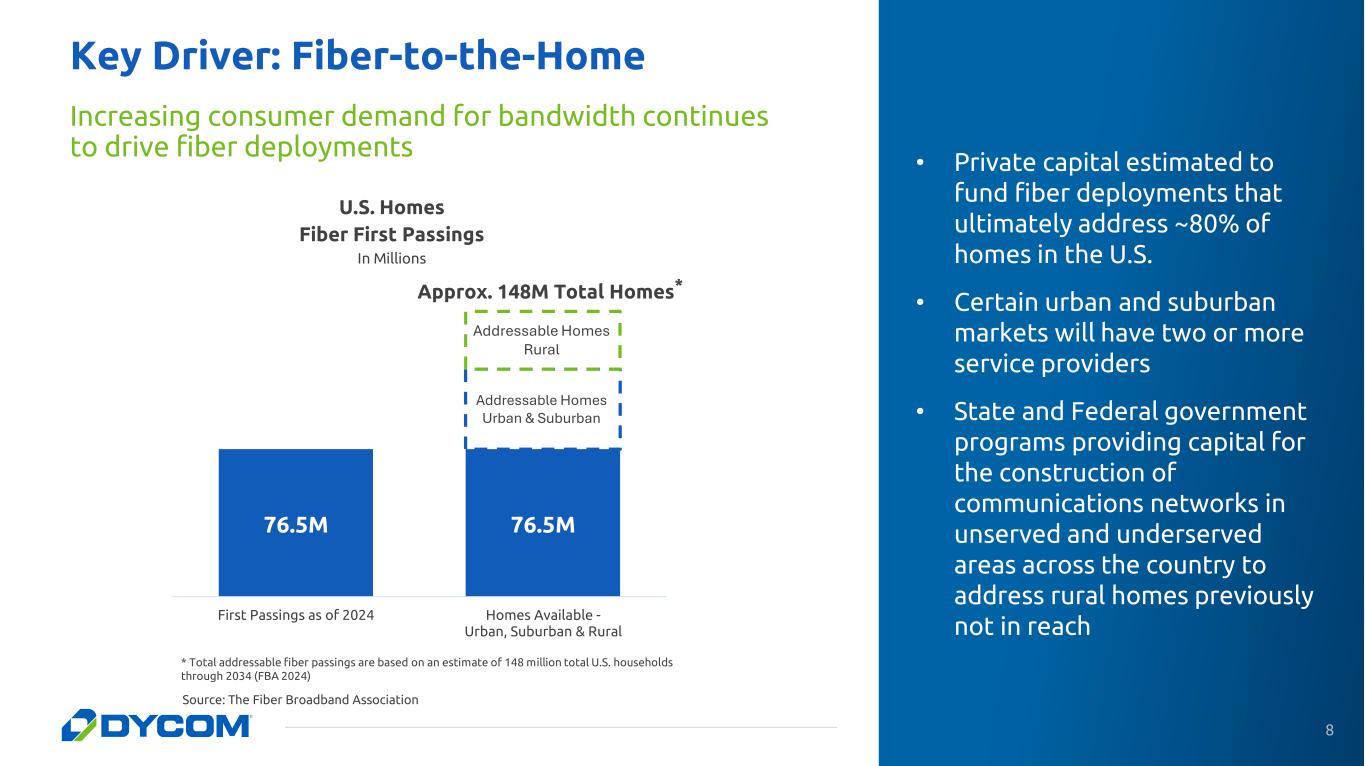 Key Driver: Fiber-to-the-Home

Increasing consumer demand for bandwidth continues to drive fiber deployments

U.S. Homes
Fiber First Passings
In Millions

Approx. 148M Total Homes*

Addressable Homes Rural

Addressable Homes Urban & Suburban

76.5M

76.5M

First Passings as of 2024

Homes Available - Urban, Suburban & Rural

* Total addressable fiber passings are based on an estimate of 148 million total U.S. households through 2034 (FBA 2024)

Source: The Fiber Broadband Association

DYCOM

• Private capital estimated to fund fiber deployments that ultimately address ~80% of homes in the U.S.

• Certain urban and suburban markets will have two or more service providers

• State and Federal government programs providing capital for the construction of communications networks in unserved and underserved areas across the country to address rural homes previously not in reach

8